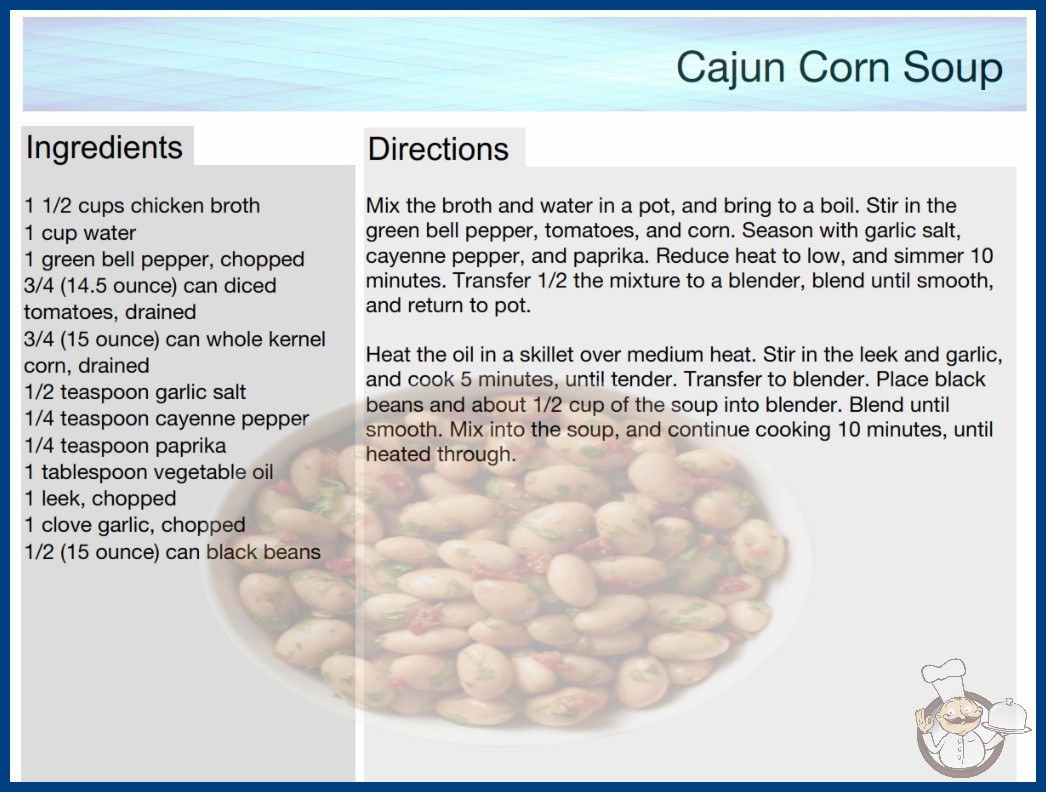 Cajun Corn Soup

Ingredients

1 1/2 cups chicken broth
1 cup water
1 green bell pepper, chopped
3/4 (14.5 ounce) can diced tomatoes, drained
3/4 (15 ounce) can whole kernel corn, drained
1/2 teaspoon garlic salt
1/4 teaspoon cayenne pepper
1/4 teaspoon paprika
1 tablespoon vegetable oil
1 leek, chopped
1 clove garlic, chopped
1/2 (15 ounce) can black beans

Directions

Mix the broth and water in a pot, and bring to a boil. Stir in the green bell pepper, tomatoes, and corn. Season with garlic salt, cayenne pepper, and paprika. Reduce heat to low, and simmer 10 minutes. Transfer 1/2 the mixture to a blender, blend until smooth, and return to pot.

Heat the oil in a skillet over medium heat. Stir in the leek and garlic, and cook 5 minutes, until tender. Transfer to blender. Place black beans and about 1/2 cup of the soup into blender. Blend until smooth. Mix into the soup, and continue cooking 10 minutes, until heated through.